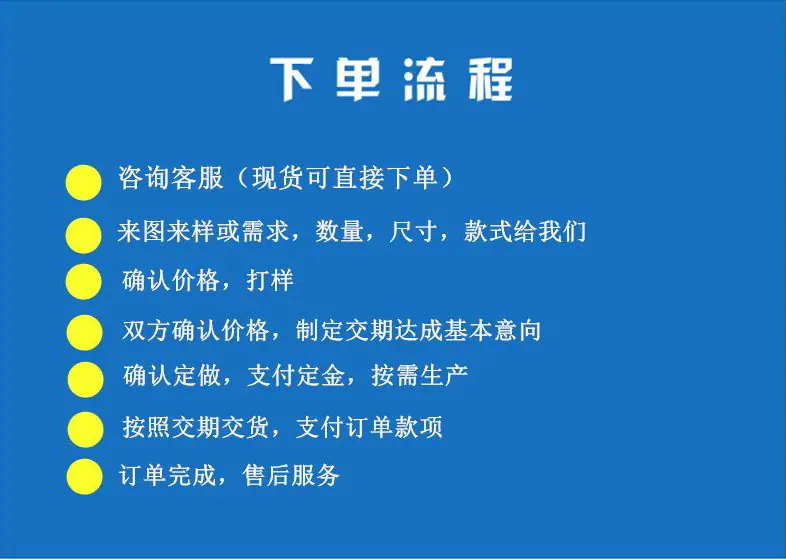 下单流程

咨询客服（现货可直接下单）

来图来样或需求，数量，尺寸，款式给我们

确认价格，打样

双方确认价格，制定交期达成基本意向

确认定做，支付定金，按需生产

按照交期交货，支付订单款项

订单完成，售后服务